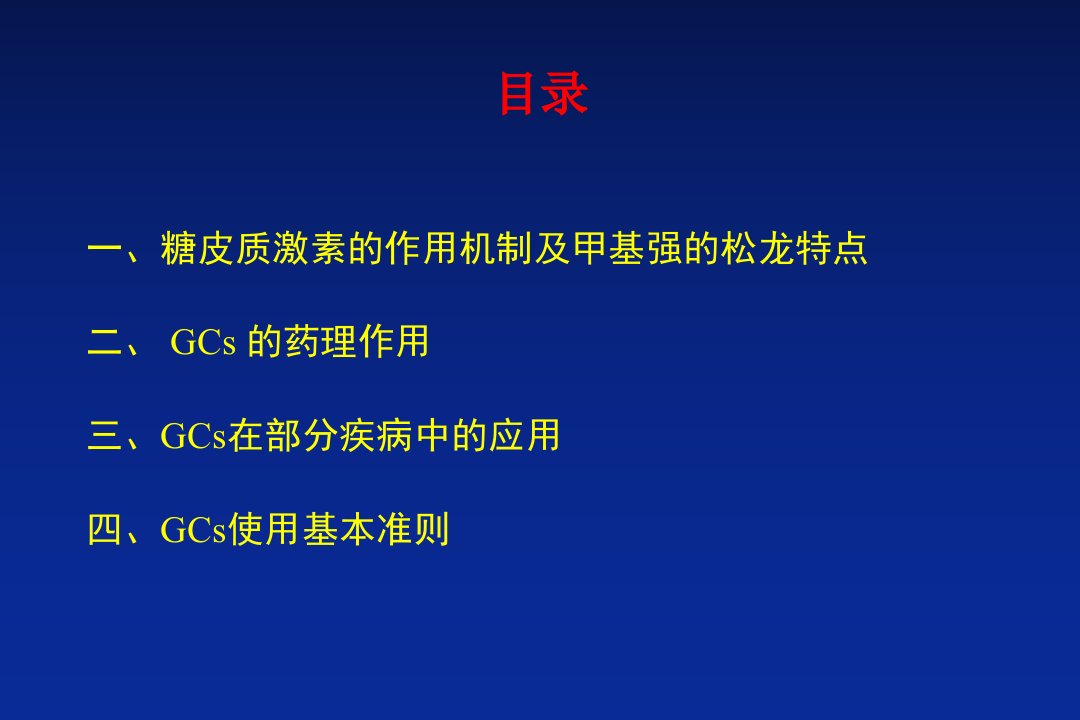 目录

一、糖皮质激素的作用机制及甲基强的松龙特点

二、 GCs 的药理作用

三、GCs在部分疾病中的应用

四、GCs使用基本准则